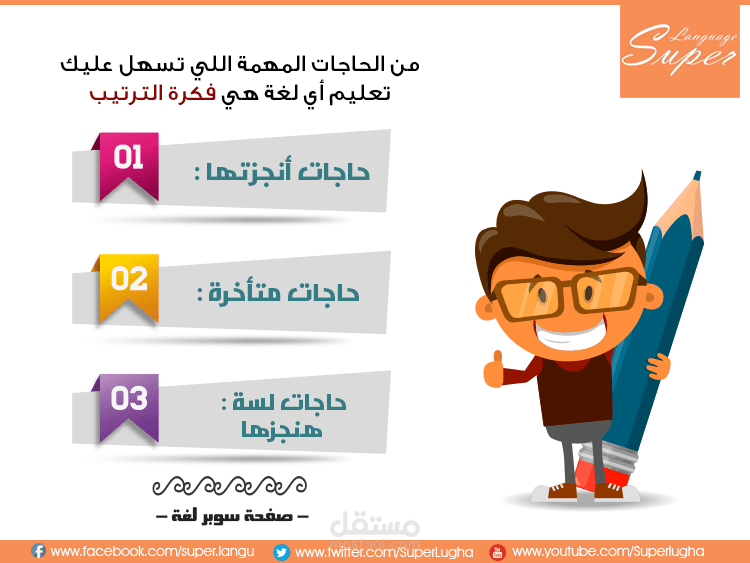 Super Language

من الحاجات المهمة اللي تسهل عليك تعليم أي لغة هي فكرة الترتيب

01
حاجات أنجزتها :

02
حاجات متأخرة :

03
حاجات لسة : هنجزها

– صفحة سوبر لغة –

مستقل
mostaql.com

www.facebook.com/super.langu
www.twitter.com/SuperLugha
www.youtube.com/Superlugha